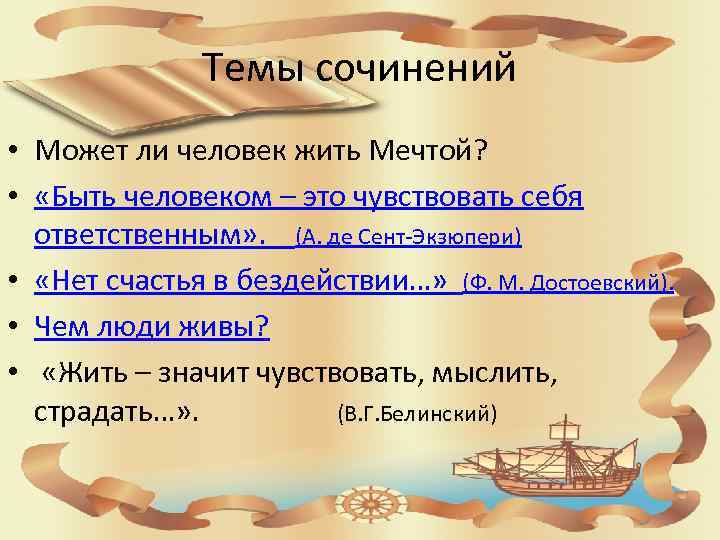 Темы сочинений

• Может ли человек жить Мечтой?
• «Быть человеком – это чувствовать себя ответственным». (А. де Сент-Экзюпери)
• «Нет счастья в бездействии...» (Ф. М. Достоевский).
• Чем люди живы?
• «Жить – значит чувствовать, мыслить, страдать...». (В.Г.Белинский)